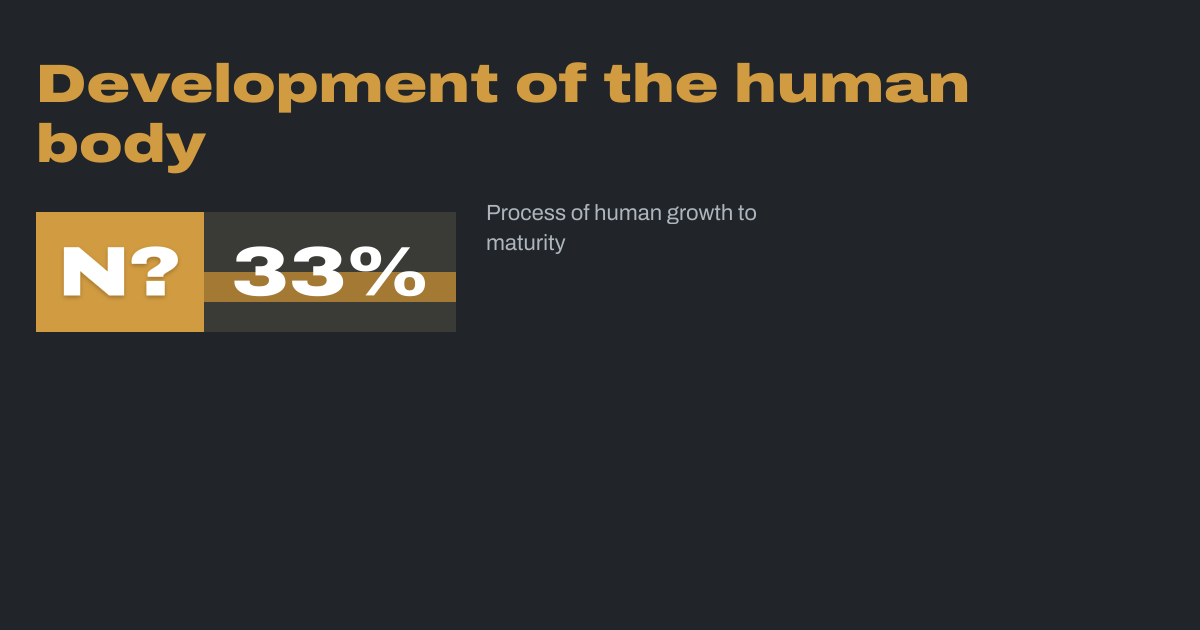 Development of the human body

N?

33%

Process of human growth to maturity